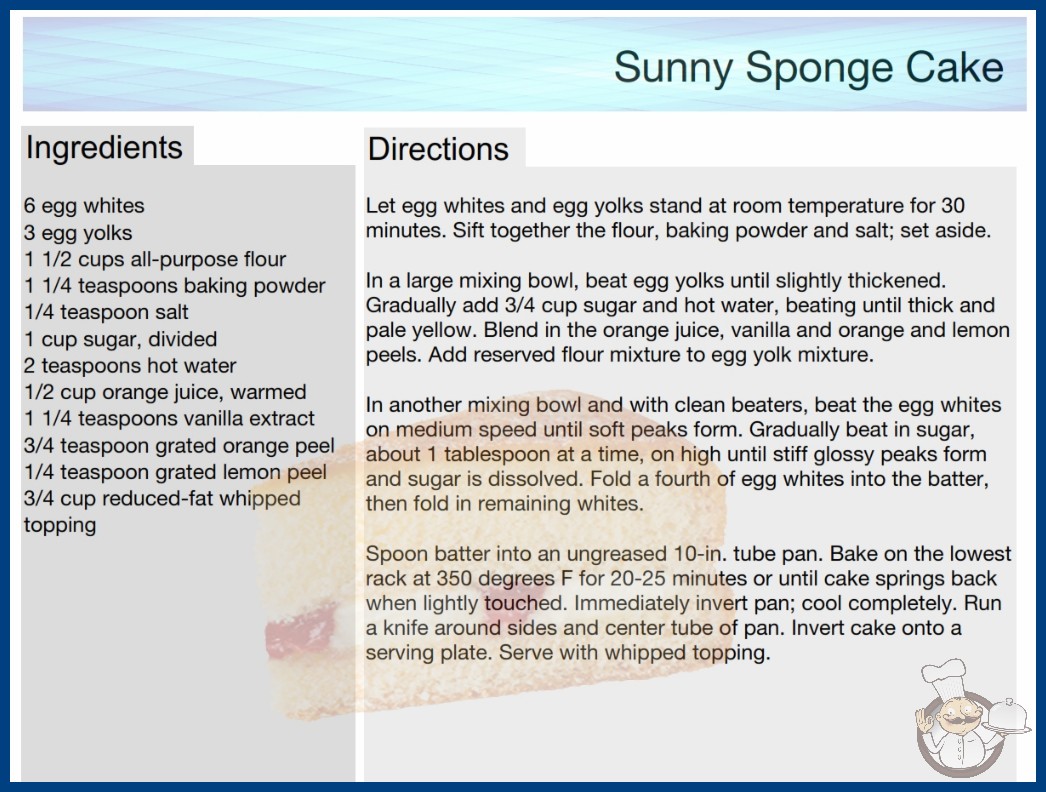 Sunny Sponge Cake

Ingredients

6 egg whites
3 egg yolks
1 1/2 cups all-purpose flour
1 1/4 teaspoons baking powder
1/4 teaspoon salt
1 cup sugar, divided
2 teaspoons hot water
1/2 cup orange juice, warmed
1 1/4 teaspoons vanilla extract
3/4 teaspoon grated orange peel
1/4 teaspoon grated lemon peel
3/4 cup reduced-fat whipped topping

Directions

Let egg whites and egg yolks stand at room temperature for 30 minutes. Sift together the flour, baking powder and salt; set aside.

In a large mixing bowl, beat egg yolks until slightly thickened. Gradually add 3/4 cup sugar and hot water, beating until thick and pale yellow. Blend in the orange juice, vanilla and orange and lemon peels. Add reserved flour mixture to egg yolk mixture.

In another mixing bowl and with clean beaters, beat the egg whites on medium speed until soft peaks form. Gradually beat in sugar, about 1 tablespoon at a time, on high until stiff glossy peaks form and sugar is dissolved. Fold a fourth of egg whites into the batter, then fold in remaining whites.

Spoon batter into an ungreased 10-in. tube pan. Bake on the lowest rack at 350 degrees F for 20-25 minutes or until cake springs back when lightly touched. Immediately invert pan; cool completely. Run a knife around sides and center tube of pan. Invert cake onto a serving plate. Serve with whipped topping.